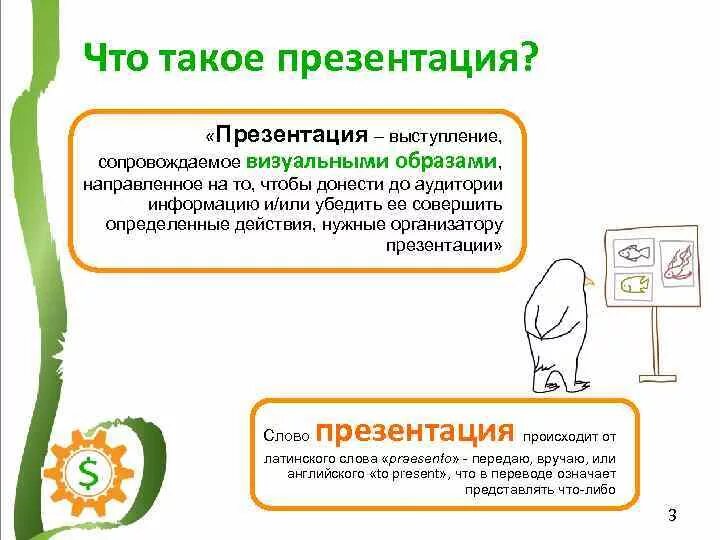 Что такое презентация?

«Презентация – выступление, сопровождаемое визуальными образами, направленное на то, чтобы донести до аудитории информацию и/или убедить ее совершить определенные действия, нужные организатору презентации»

Слово презентация происходит от латинского слова «praesento» - передаю, вручаю, или английского «to present», что в переводе означает представлять что-либо

$

3